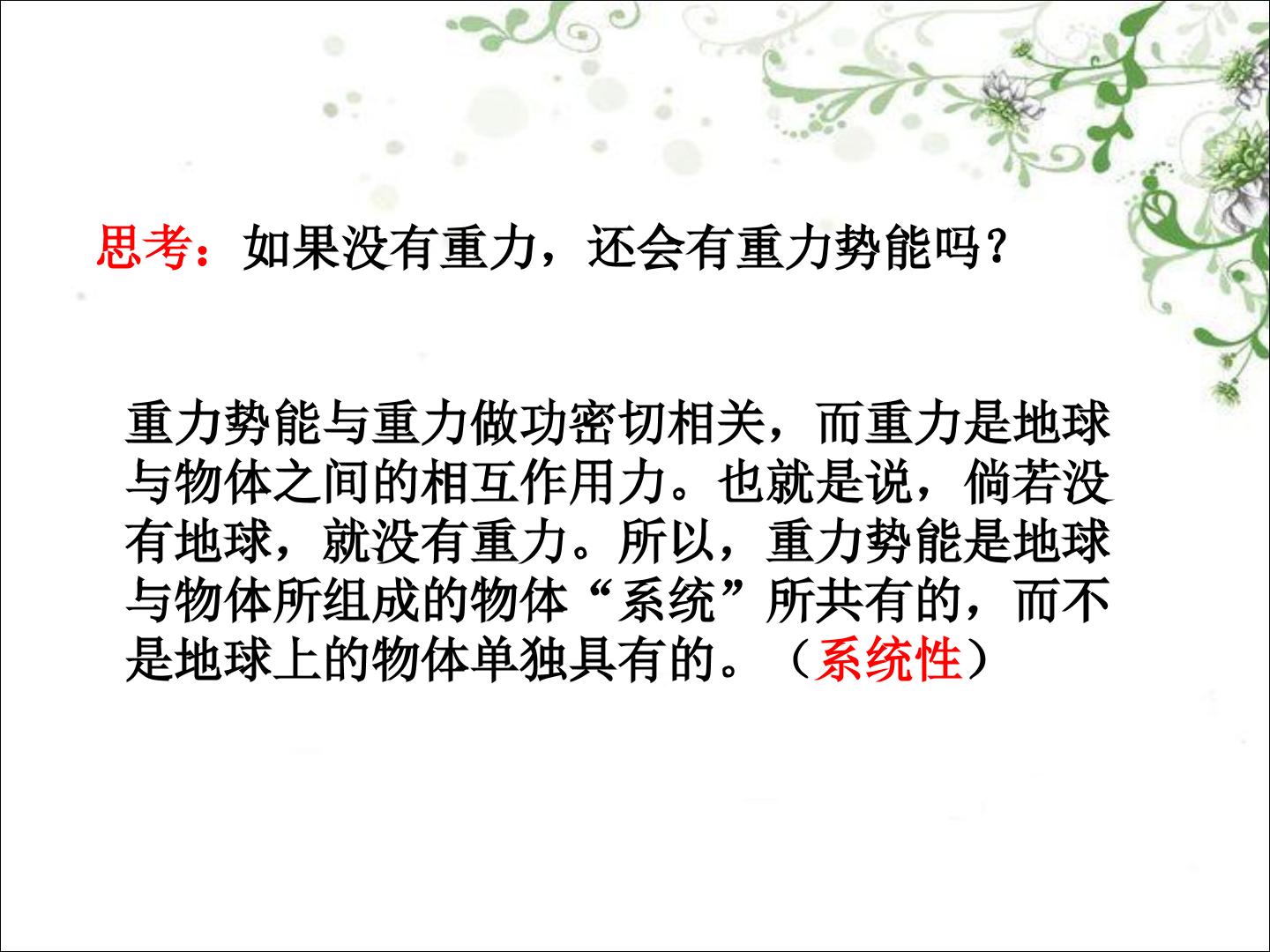 思考：如果没有重力，还会有重力势能吗？

重力势能与重力做功密切相关，而重力是地球与物体之间的相互作用力。也就是说，倘若没有地球，就没有重力。所以，重力势能是地球与物体所组成的物体“系统”所共有的，而不是地球上的物体单独具有的。（系统性）